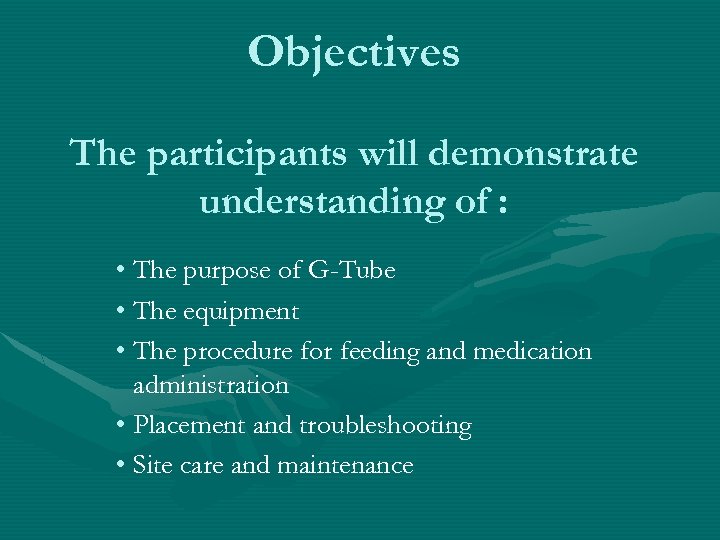 Objectives

The participants will demonstrate understanding of :

• The purpose of G-Tube
• The equipment
• The procedure for feeding and medication administration
• Placement and troubleshooting
• Site care and maintenance